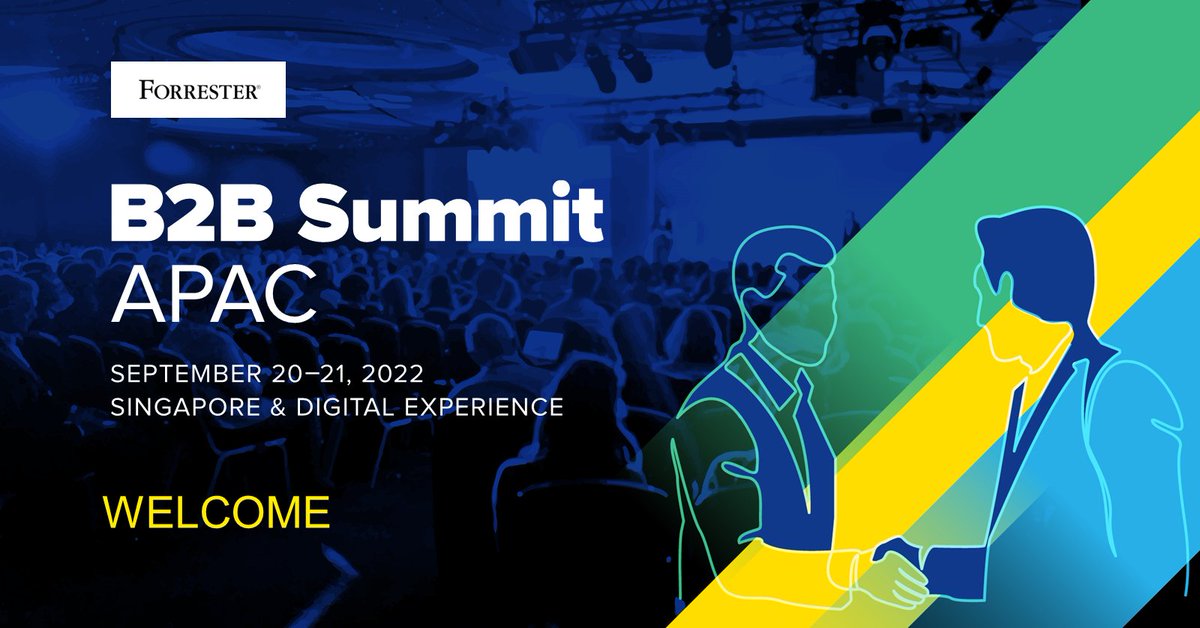 FORRESTER®

B2B Summit
APAC

SEPTEMBER 20–21, 2022
SINGAPORE & DIGITAL EXPERIENCE

WELCOME